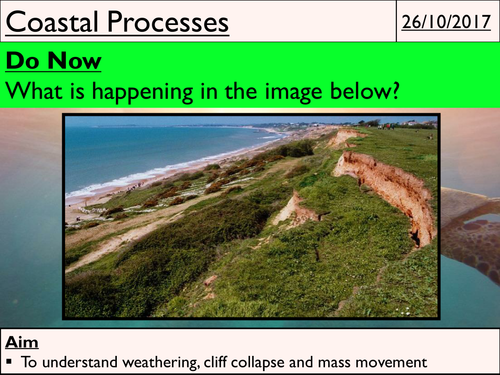 Coastal Processes

26/10/2017

Do Now

What is happening in the image below?

Aim

▪ To understand weathering, cliff collapse and mass movement